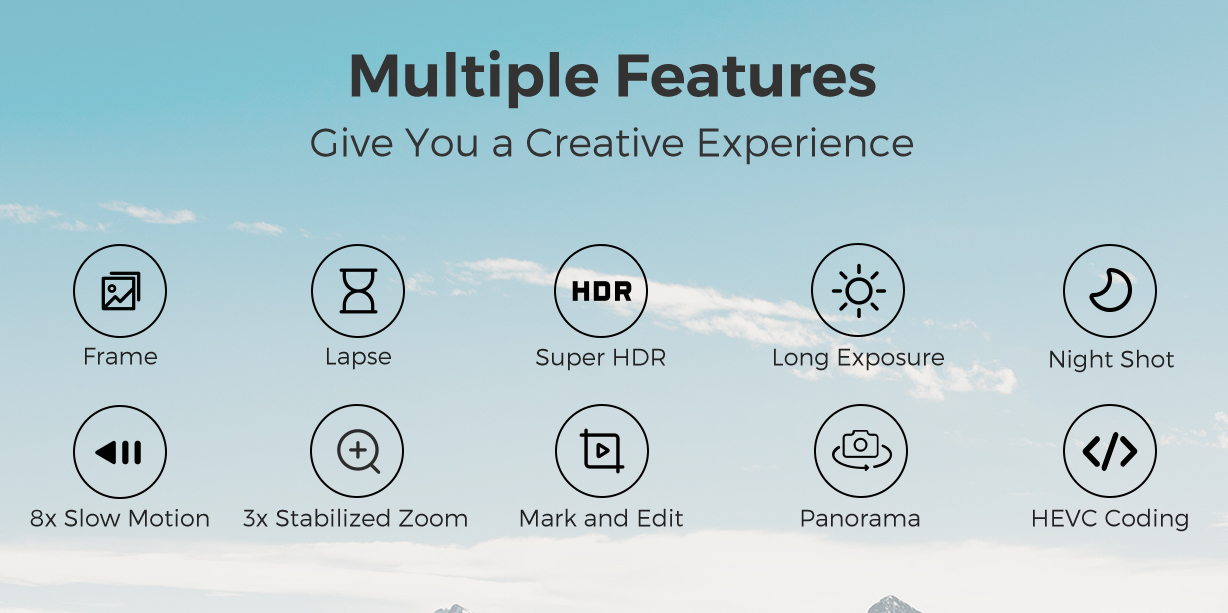 Multiple Features
Give You a Creative Experience

Frame
Lapse
HDR
Super HDR
Long Exposure
Night Shot

8x Slow Motion
3x Stabilized Zoom
Mark and Edit
Panorama
HEVC Coding